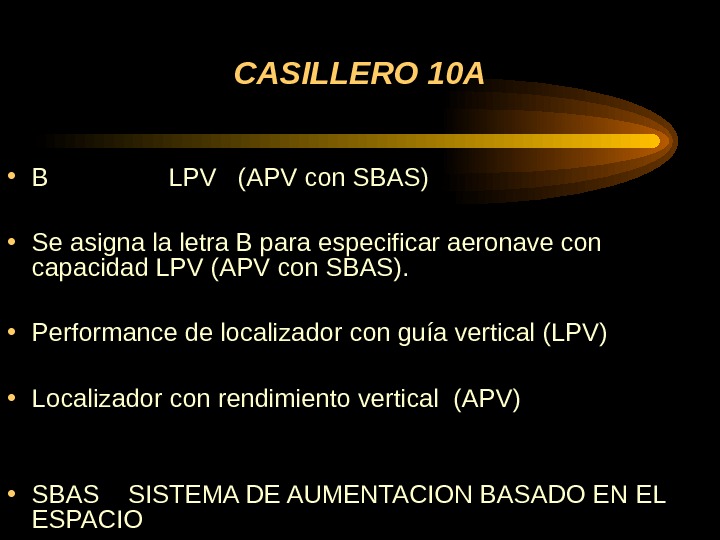 CASILLERO 10A

• B LPV (APV con SBAS)

• Se asigna la letra B para especificar aeronave con capacidad LPV (APV con SBAS).

• Performance de localizador con guía vertical (LPV)

• Localizador con rendimiento vertical (APV)

• SBAS SISTEMA DE AUMENTACION BASADO EN EL ESPACIO